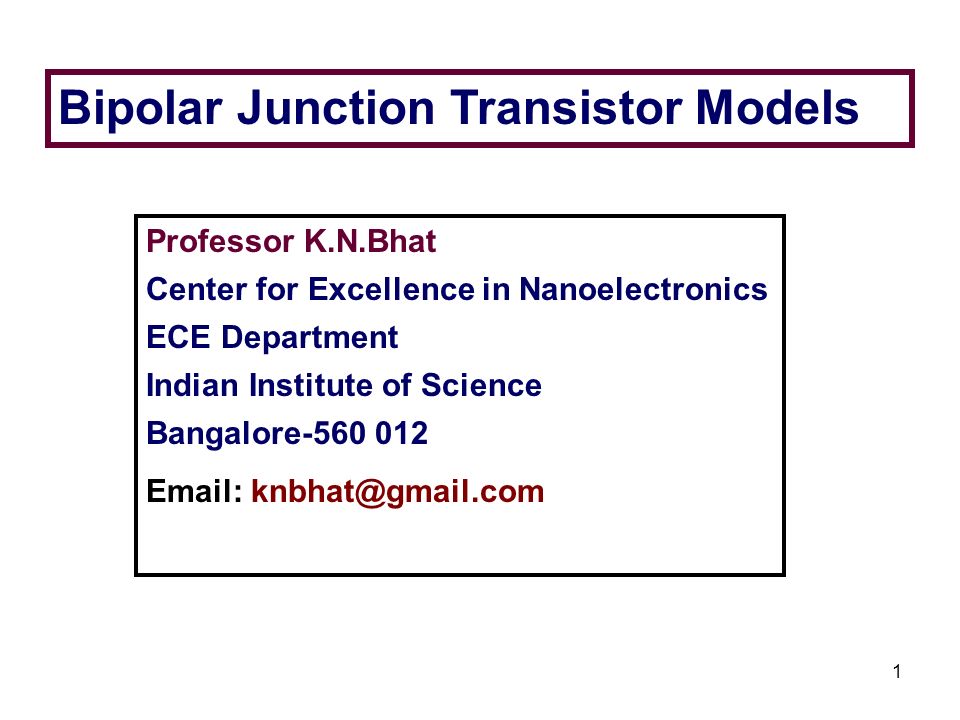 Bipolar Junction Transistor Models

Professor K.N.Bhat
Center for Excellence in Nanoelectronics
ECE Department
Indian Institute of Science
Bangalore-560 012
Email: knbhat@gmail.com

1